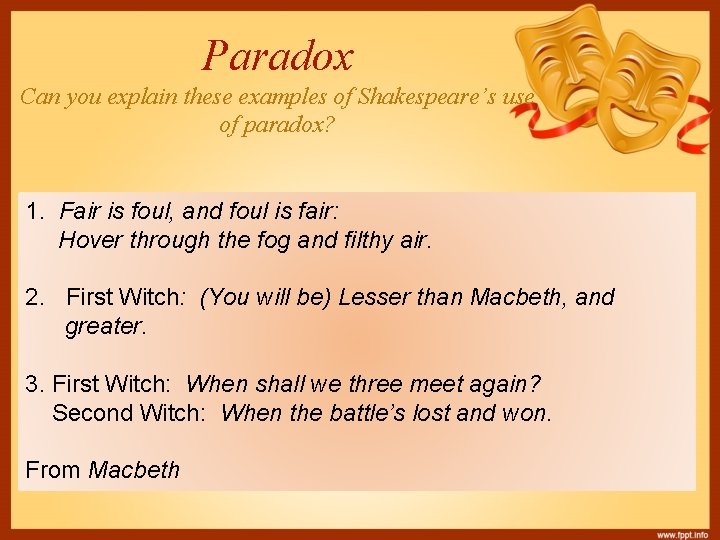 Paradox

Can you explain these examples of Shakespeare's use of paradox?

1. Fair is foul, and foul is fair:
Hover through the fog and filthy air.

2. First Witch: (You will be) Lesser than Macbeth, and greater.

3. First Witch: When shall we three meet again?
Second Witch: When the battle's lost and won.

From Macbeth

www.fppt.info